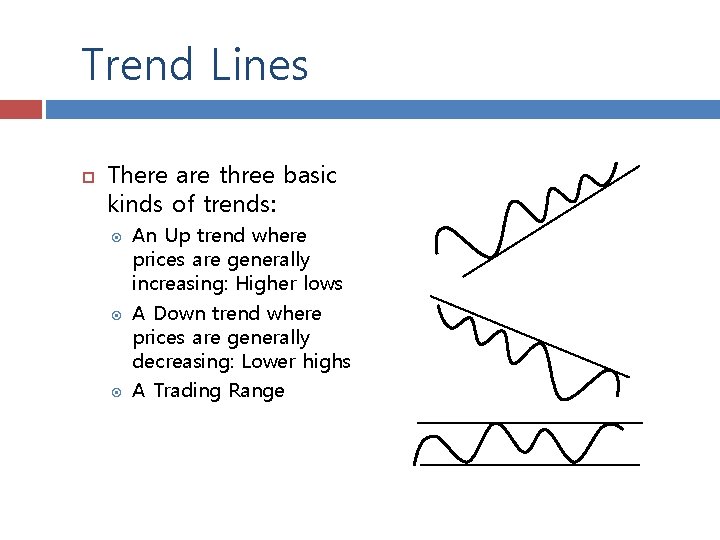 Trend Lines

There are three basic kinds of trends:

An Up trend where prices are generally increasing: Higher lows

A Down trend where prices are generally decreasing: Lower highs

A Trading Range